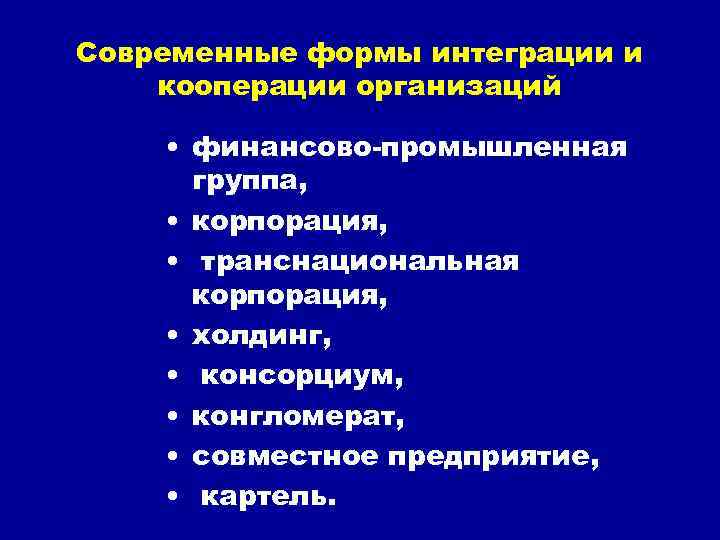 Современные формы интеграции и кооперации организаций

• финансово-промышленная группа,
• корпорация,
• транснациональная корпорация,
• холдинг,
• консорциум,
• конгломерат,
• совместное предприятие,
• картель.